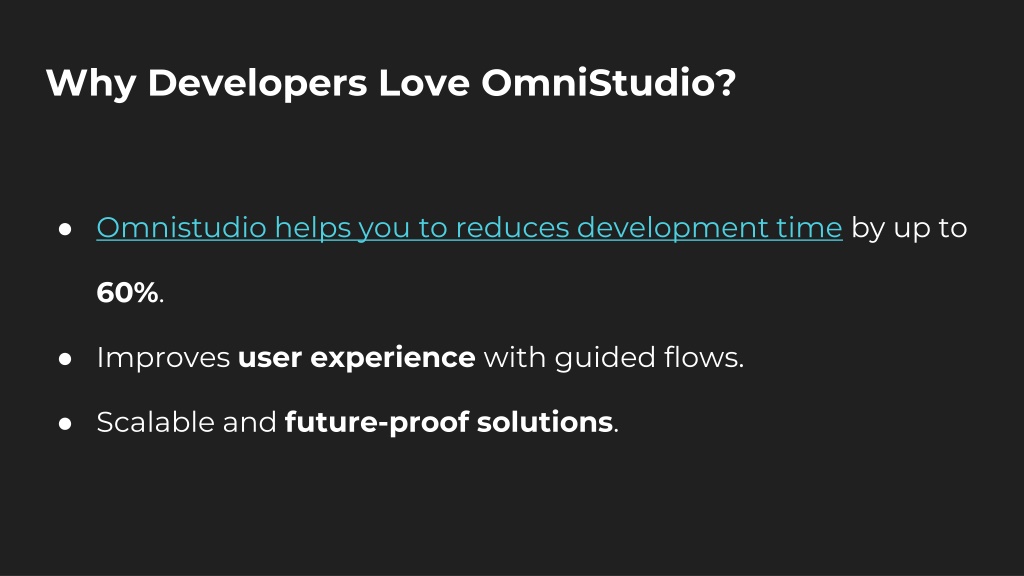 Why Developers Love OmniStudio?

● Omnistudio helps you to reduces development time by up to 60%.

● Improves user experience with guided flows.

● Scalable and future-proof solutions.